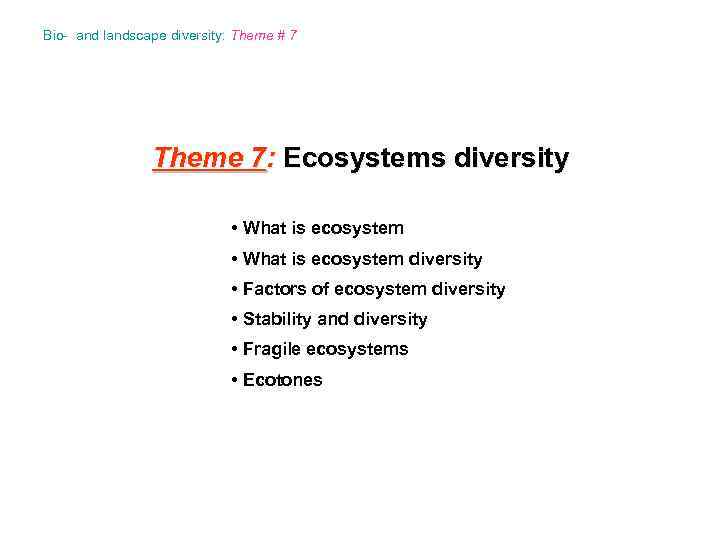 Bio- and landscape diversity: Theme # 7

Theme 7: Ecosystems diversity

• What is ecosystem
• What is ecosystem diversity
• Factors of ecosystem diversity
• Stability and diversity
• Fragile ecosystems
• Ecotones